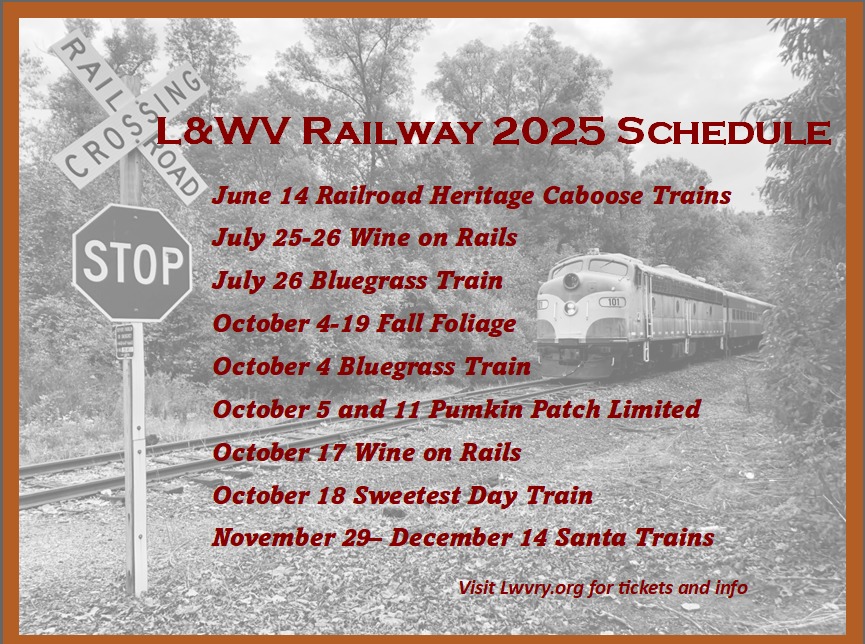 RAIL ROAD CROSSING

STOP

101

L&WV Railway 2025 Schedule

June 14 Railroad Heritage Caboose Trains

July 25-26 Wine on Rails

July 26 Bluegrass Train

October 4-19 Fall Foliage

October 4 Bluegrass Train

October 5 and 11 Pumkin Patch Limited

October 17 Wine on Rails

October 18 Sweetest Day Train

November 29– December 14 Santa Trains

Visit Lwvry.org for tickets and info